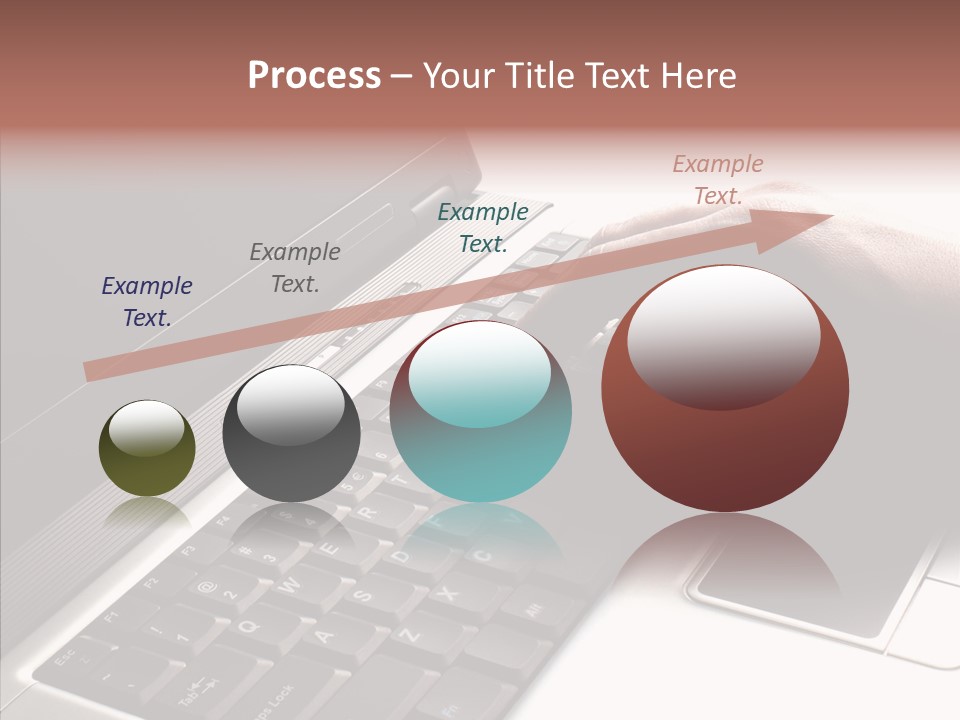 Process – Your Title Text Here

Example Text.

Example Text.

Example Text.

Example Text.